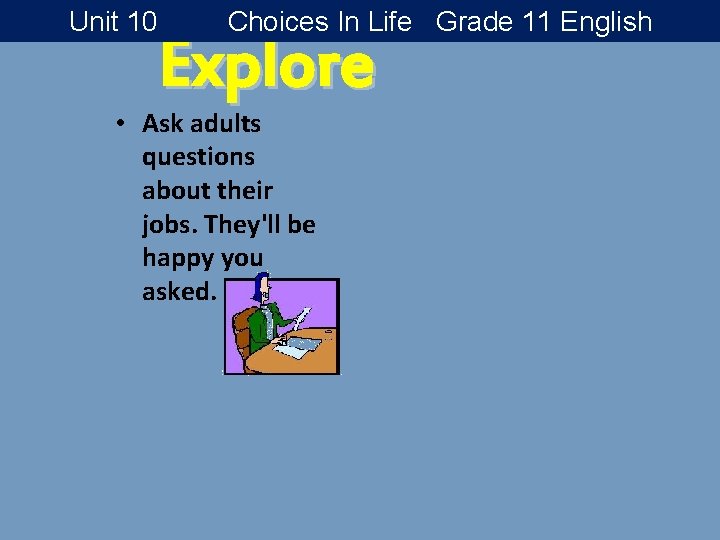 Unit 10 Choices In Life Grade 11 English

Explore

• Ask adults questions about their jobs. They'll be happy you asked.